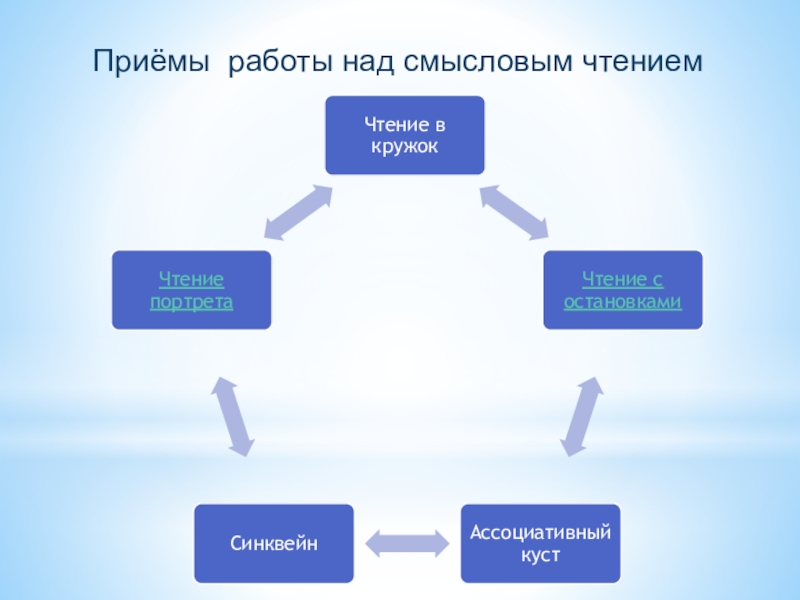 Приёмы работы над смысловым чтением

Чтение в кружок

Чтение с остановками

Ассоциативный куст

Синквейн

Чтение портрета